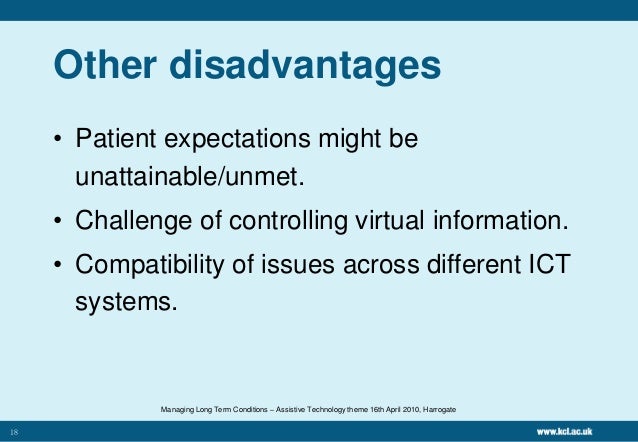 Other disadvantages

• Patient expectations might be unattainable/unmet.

• Challenge of controlling virtual information.

• Compatibility of issues across different ICT systems.

Managing Long Term Conditions – Assistive Technology theme 16th April 2010, Harrogate

18

www.kcl.ac.uk